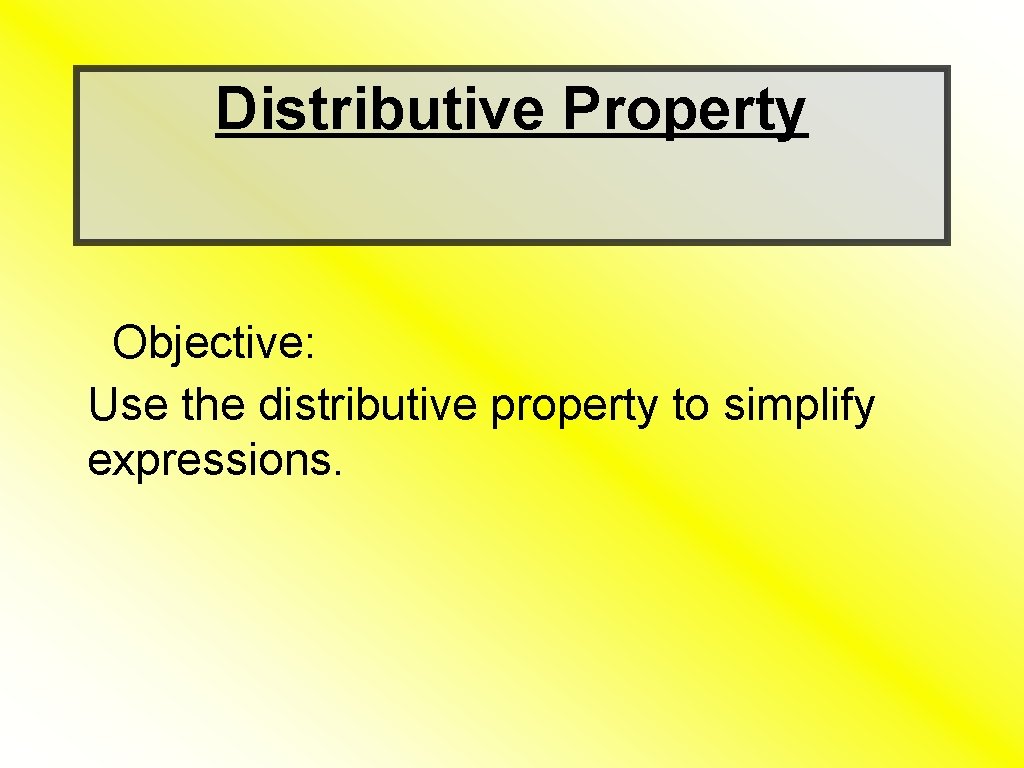 Distributive Property

Objective:
Use the distributive property to simplify expressions.